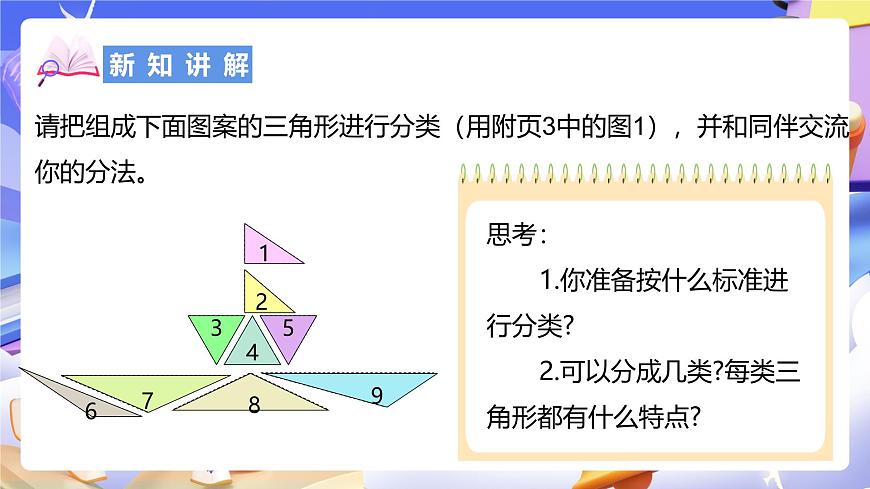 新知讲解

请把组成下面图案的三角形进行分类（用附页3中的图1），并和同伴交流你的分法。

1
2
3
4
5
6
7
8
9

思考：

1.你准备按什么标准进行分类?

2.可以分成几类?每类三角形都有什么特点?